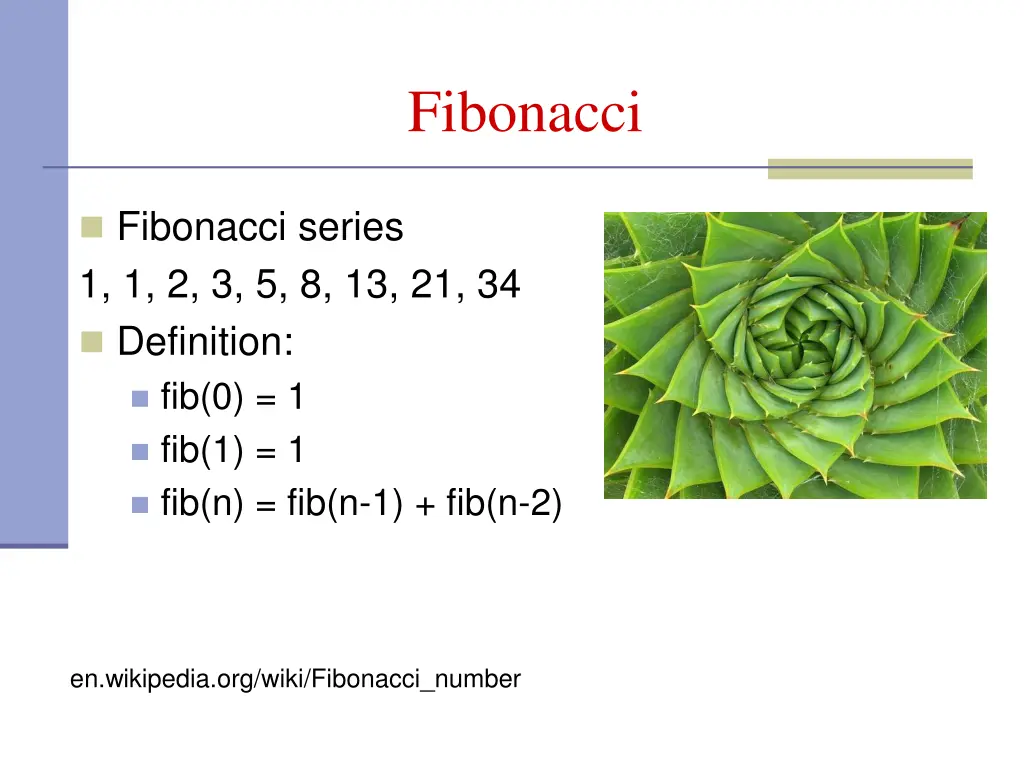 Fibonacci

Fibonacci series
1, 1, 2, 3, 5, 8, 13, 21, 34

Definition:

fib(0) = 1

fib(1) = 1

fib(n) = fib(n-1) + fib(n-2)

en.wikipedia.org/wiki/Fibonacci_number